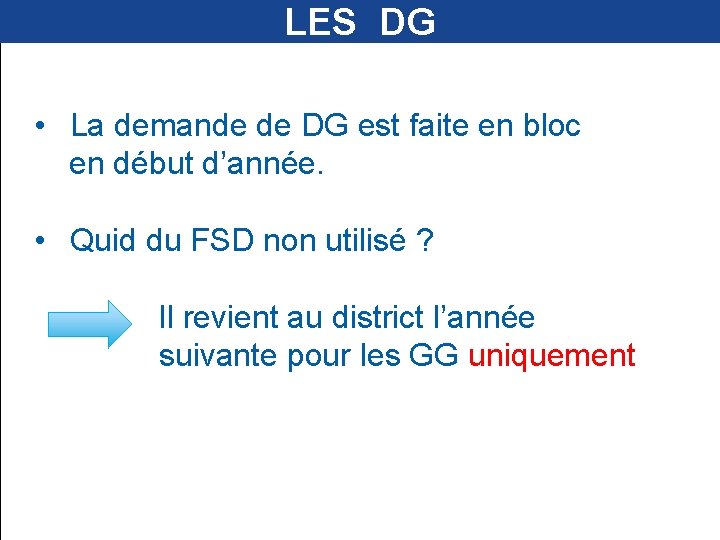 LES DG

• La demande de DG est faite en bloc en début d’année.

• Quid du FSD non utilisé ?

Il revient au district l’année suivante pour les GG uniquement